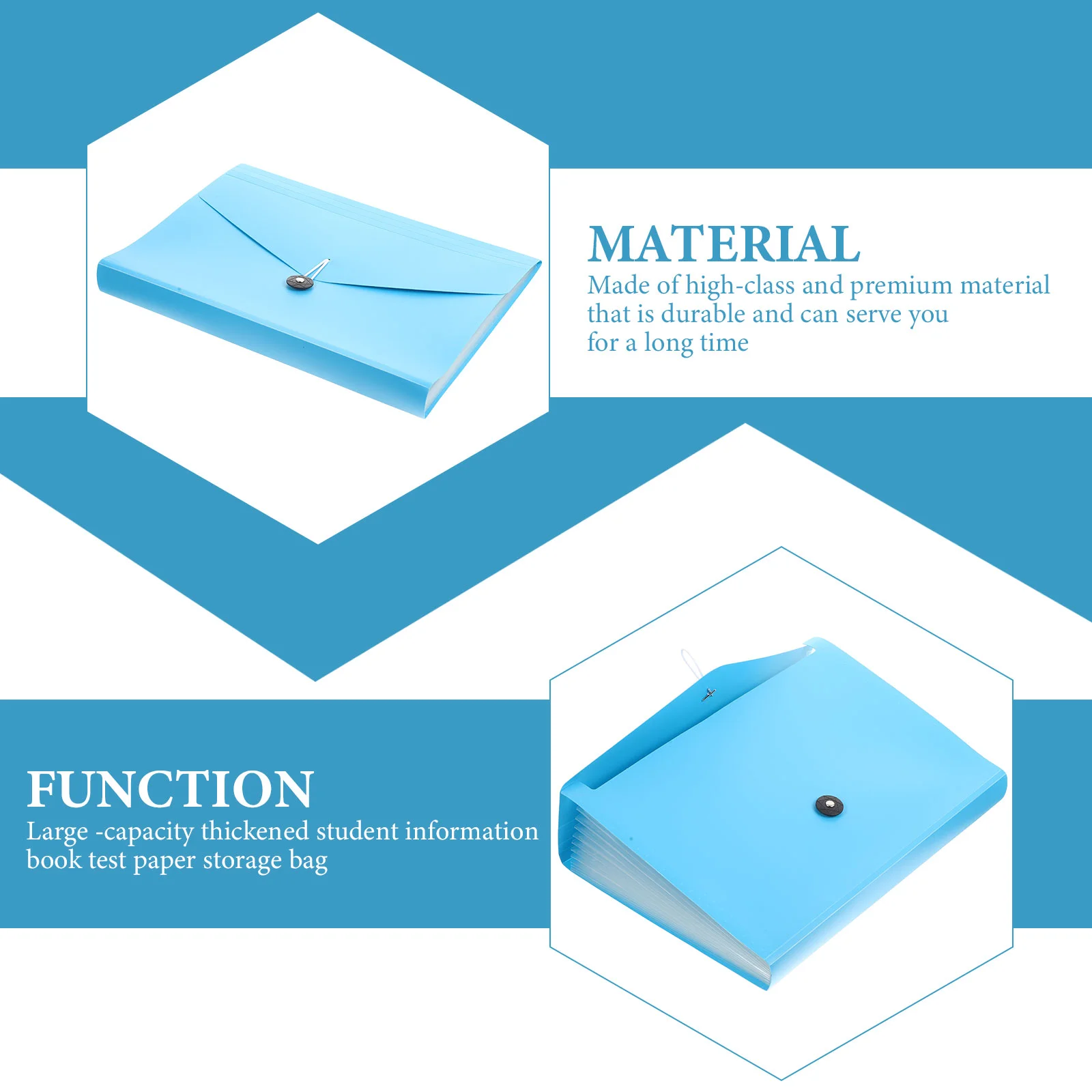 MATERIAL
Made of high-class and premium material that is durable and can serve you for a long time

FUNCTION
Large -capacity thickened student information book test paper storage bag